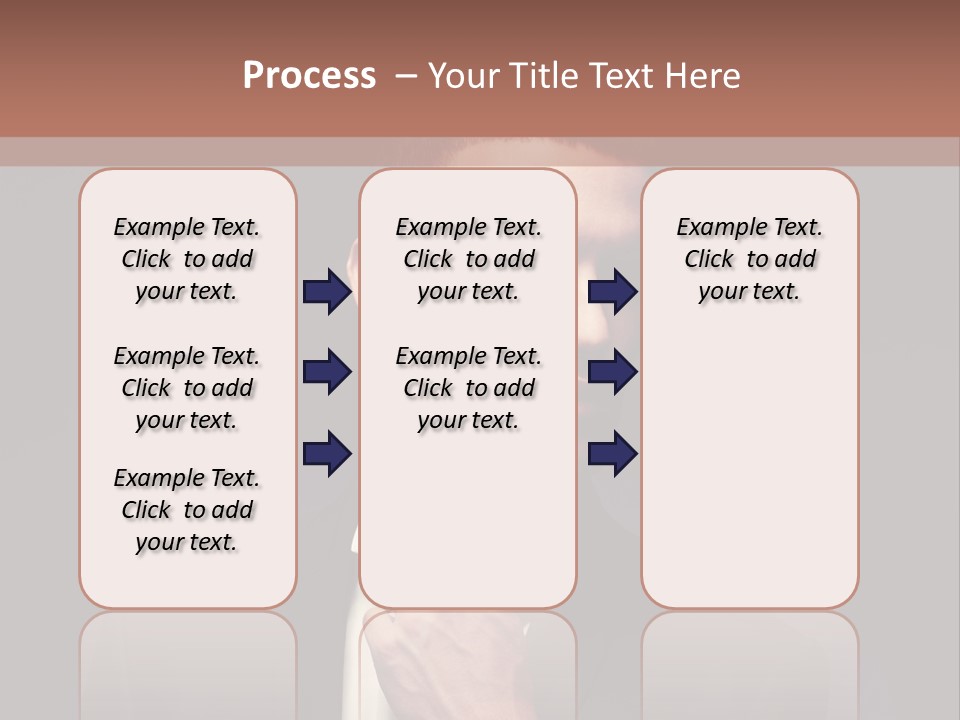 Process – Your Title Text Here

Example Text. Click to add your text.

Example Text. Click to add your text.

Example Text. Click to add your text.

Example Text. Click to add your text.

Example Text. Click to add your text.

Example Text. Click to add your text.